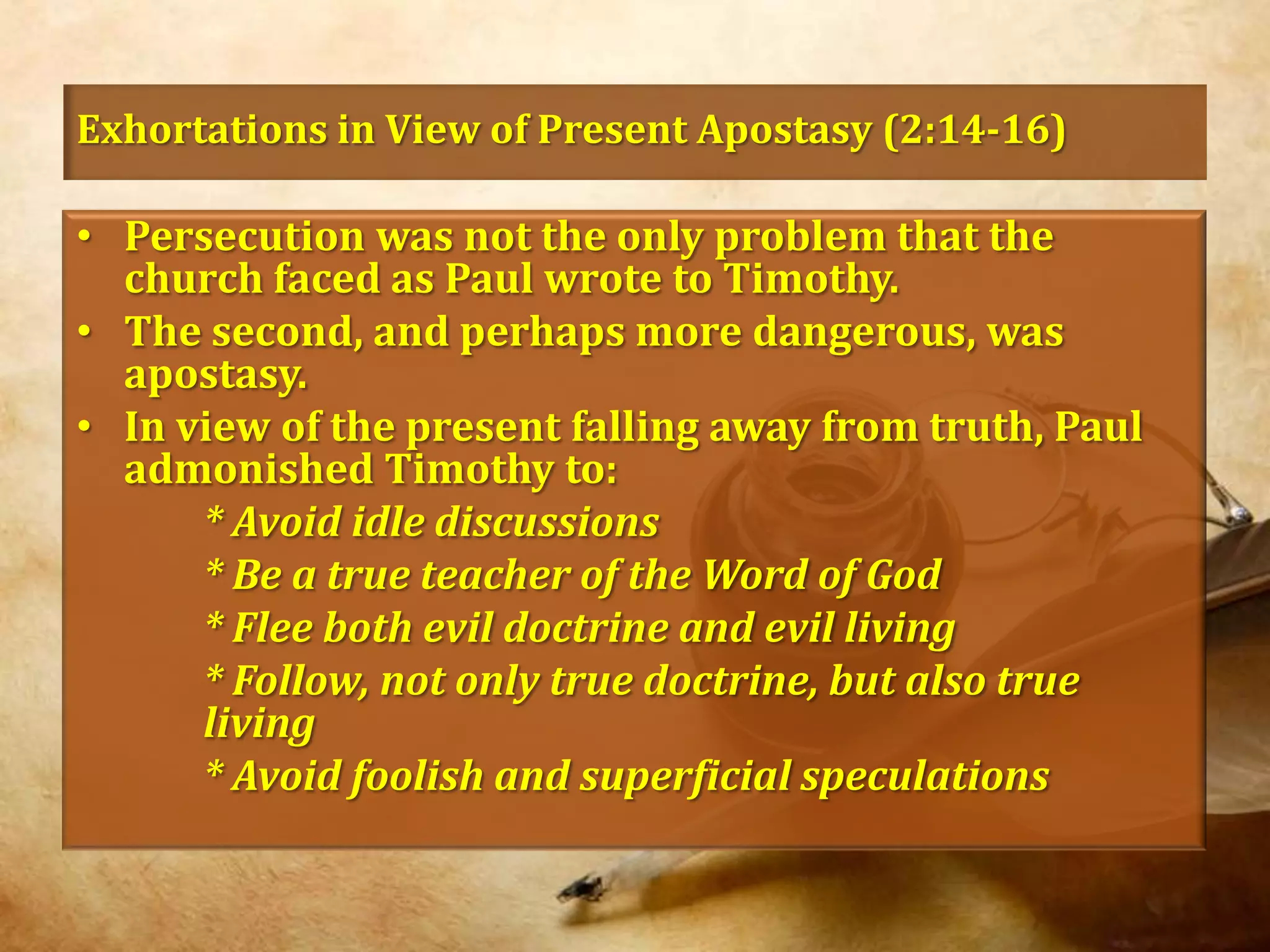 Exhortations in View of Present Apostasy (2:14-16)

• Persecution was not the only problem that the church faced as Paul wrote to Timothy.
• The second, and perhaps more dangerous, was apostasy.
• In view of the present falling away from truth, Paul admonished Timothy to:

* Avoid idle discussions

* Be a true teacher of the Word of God

* Flee both evil doctrine and evil living

* Follow, not only true doctrine, but also true living

* Avoid foolish and superficial speculations